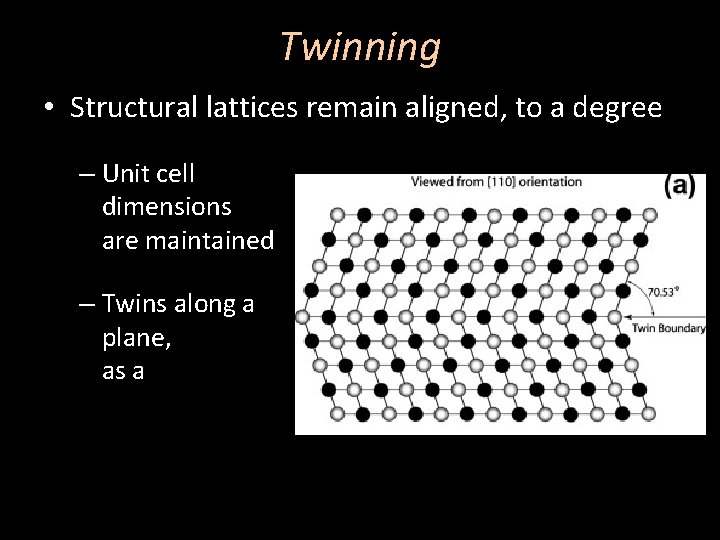 Twinning

• Structural lattices remain aligned, to a degree

– Unit cell dimensions are maintained

– Twins along a plane, as a

Viewed from [110] orientation

(a)

70.53°

Twin Boundary